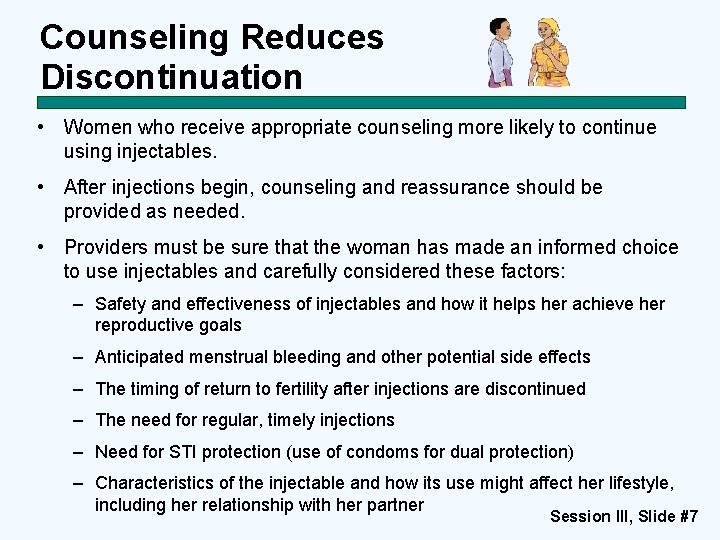 Counseling Reduces Discontinuation

• Women who receive appropriate counseling more likely to continue using injectables.

• After injections begin, counseling and reassurance should be provided as needed.

• Providers must be sure that the woman has made an informed choice to use injectables and carefully considered these factors:

– Safety and effectiveness of injectables and how it helps her achieve her reproductive goals

– Anticipated menstrual bleeding and other potential side effects

– The timing of return to fertility after injections are discontinued

– The need for regular, timely injections

– Need for STI protection (use of condoms for dual protection)

– Characteristics of the injectable and how its use might affect her lifestyle, including her relationship with her partner

Session III, Slide #7